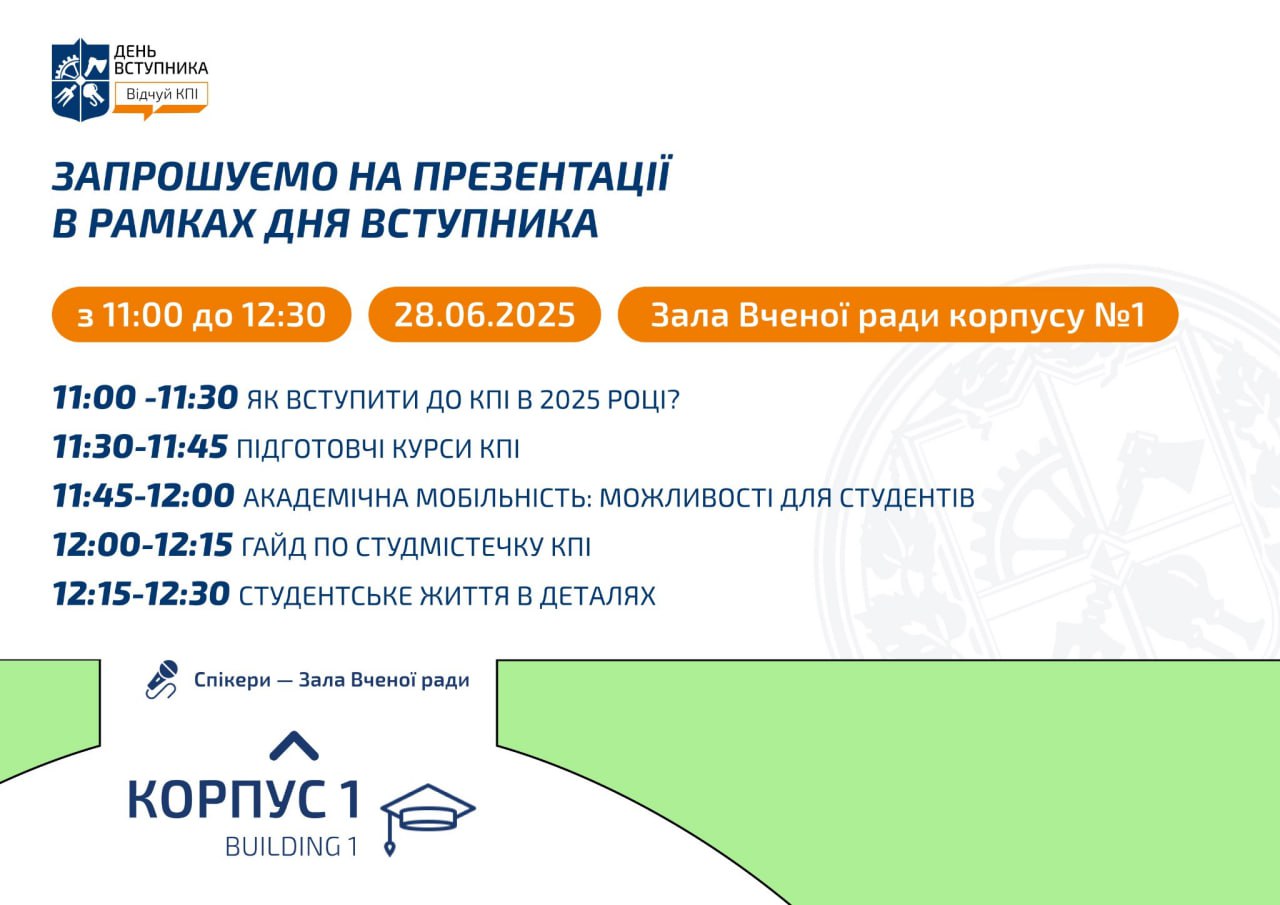 ДЕНЬ ВСТУПНИКА
Відчуй КПІ

ЗАПРОШУЄМО НА ПРЕЗЕНТАЦІЇ В РАМКАХ ДНЯ ВСТУПНИКА

з 11:00 до 12:30

28.06.2025

Зала Вченої ради корпусу №1

11:00 -11:30 ЯК ВСТУПИТИ ДО КПІ В 2025 РОЦІ?
11:30-11:45 ПІДГОТОВЧІ КУРСИ КПІ
11:45-12:00 АКАДЕМІЧНА МОБІЛЬНІСТЬ: МОЖЛИВОСТІ ДЛЯ СТУДЕНТІВ
12:00-12:15 ГАЙД ПО СТУДМІСТЕЧКУ КПІ
12:15-12:30 СТУДЕНТСЬКЕ ЖИТТЯ В ДЕТАЛЯХ

Спікери — Зала Вченої ради

КОРПУС 1
BUILDING 1